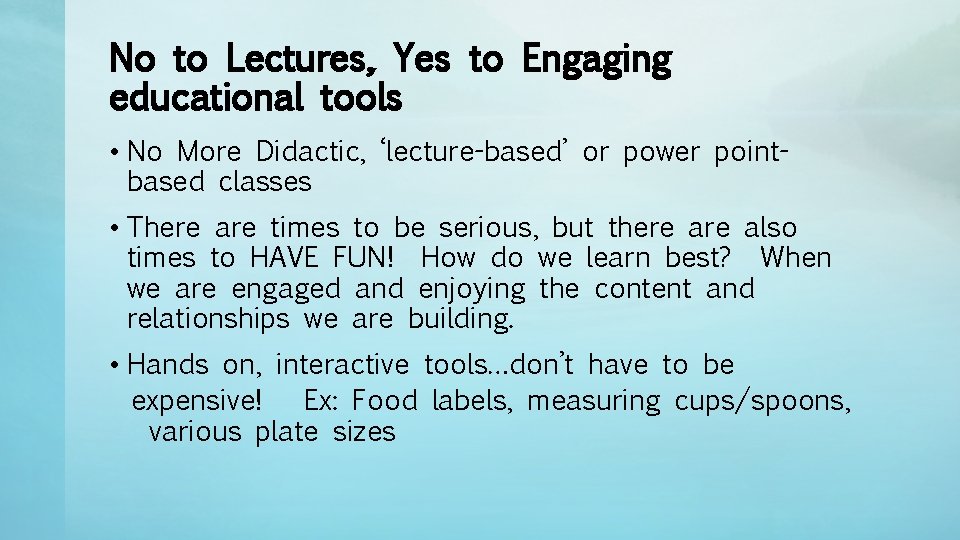 No to Lectures, Yes to Engaging educational tools

• No More Didactic, 'lecture-based' or power point-based classes

• There are times to be serious, but there are also times to HAVE FUN! How do we learn best? When we are engaged and enjoying the content and relationships we are building.

• Hands on, interactive tools…don't have to be expensive! Ex: Food labels, measuring cups/spoons, various plate sizes